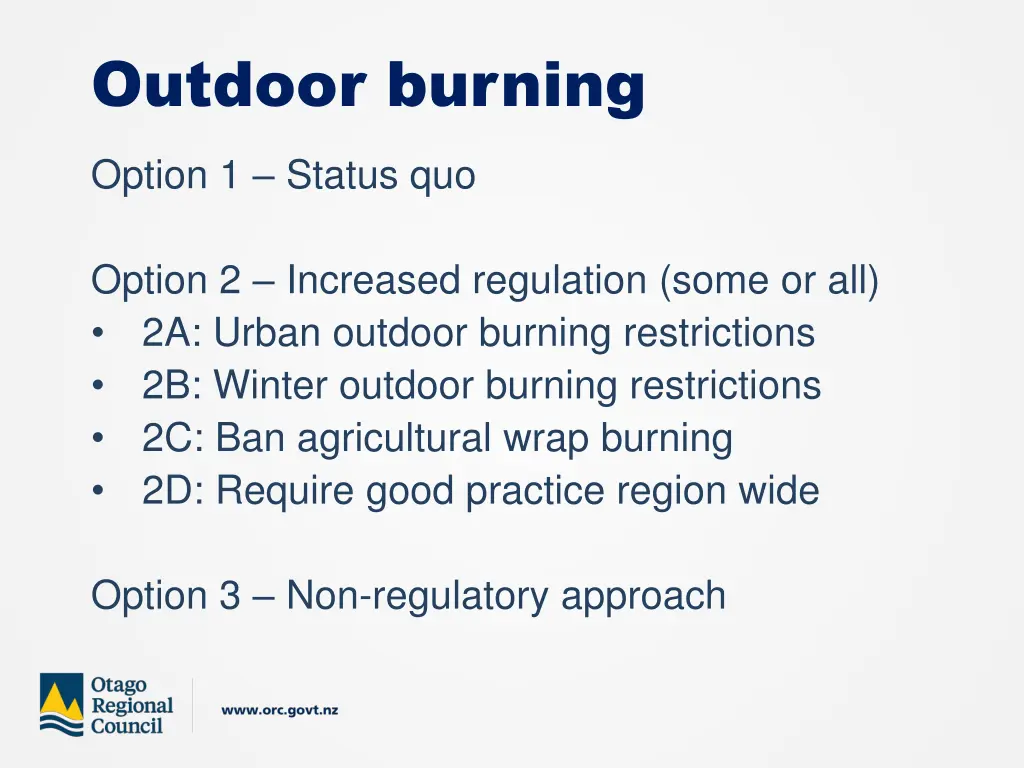 Outdoor burning

Option 1 – Status quo

Option 2 – Increased regulation (some or all)
• 2A: Urban outdoor burning restrictions
• 2B: Winter outdoor burning restrictions
• 2C: Ban agricultural wrap burning
• 2D: Require good practice region wide

Option 3 – Non-regulatory approach

Otago Regional Council

www.orc.govt.nz